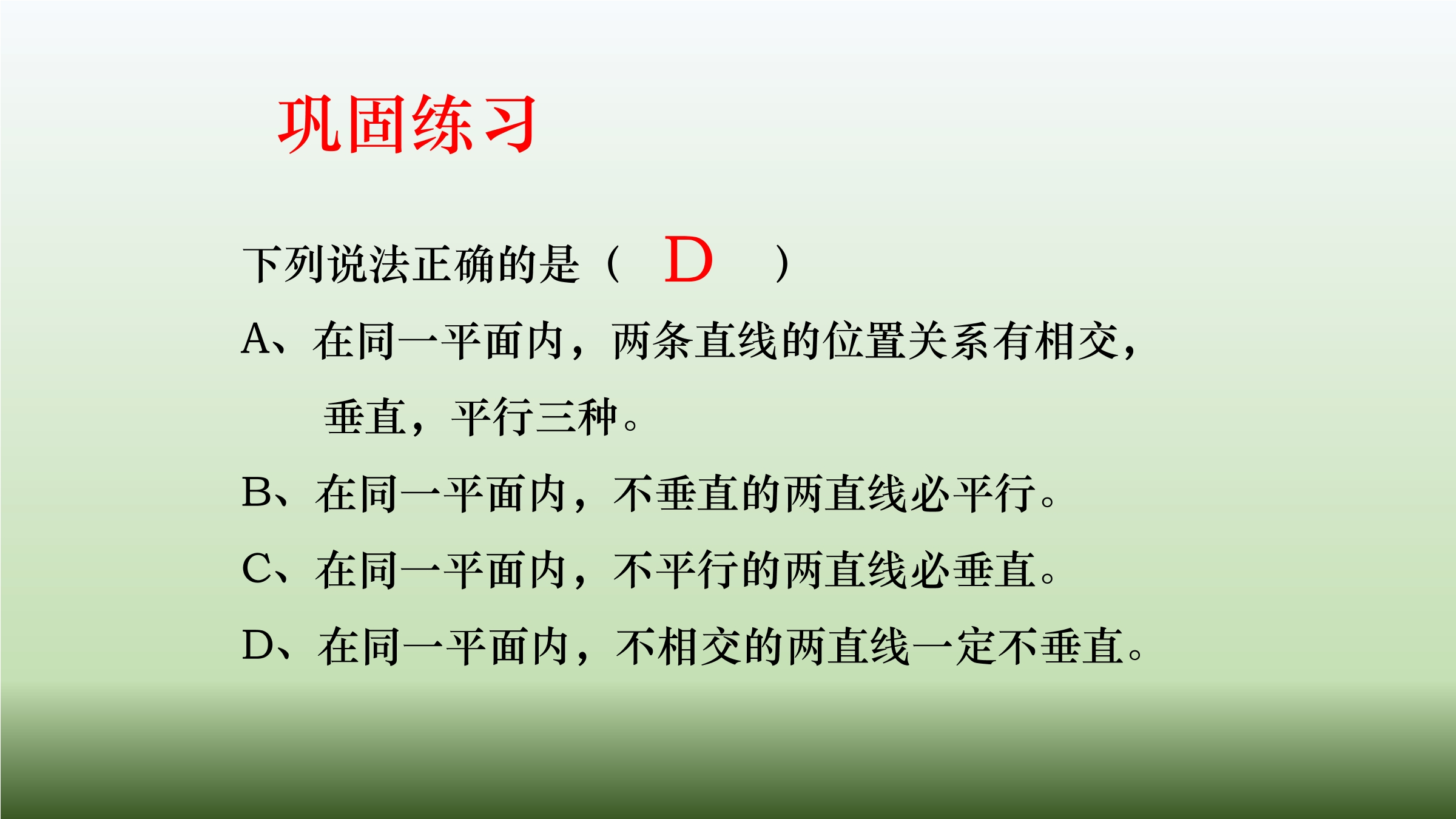 巩固练习

下列说法正确的是（ D ）

A、在同一平面内，两条直线的位置关系有相交，垂直，平行三种。

B、在同一平面内，不垂直的两直线必平行。

C、在同一平面内，不平行的两直线必垂直。

D、在同一平面内，不相交的两直线一定不垂直。